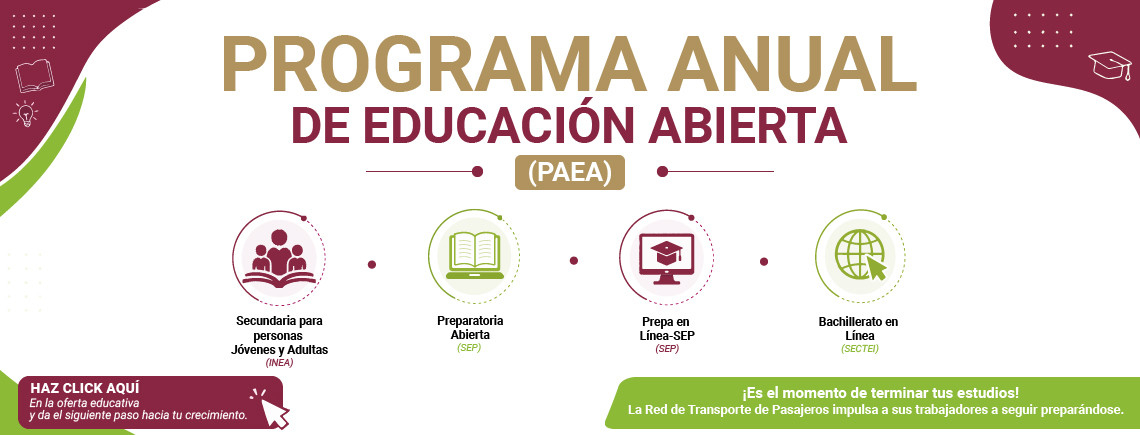 PROGRAMA ANUAL
DE EDUCACIÓN ABIERTA
(PAEA)

Secundaria para personas Jóvenes y Adultas
(INEA)

Preparatoria Abierta
(SEP)

Prepa en Línea-SEP
(SEP)

Bachillerato en Línea
(SECTEI)

HAZ CLICK AQUÍ
En la oferta educativa y da el siguiente paso hacia tu crecimiento.

¡Es el momento de terminar tus estudios!
La Red de Transporte de Pasajeros impulsa a sus trabajadores a seguir preparándose.